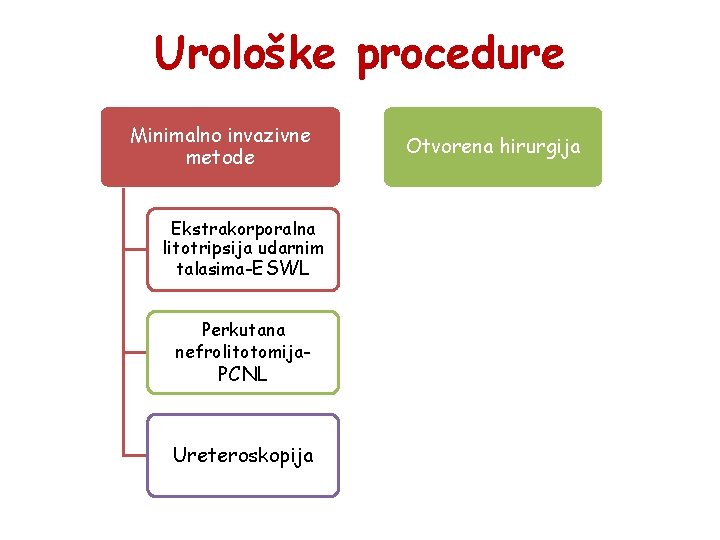 Urološke procedure

Minimalno invazivne metode

Ekstrakorporalna litotripsija udarnim talasima-ESWL

Perkutana nefrolitotomija-PCNL

Ureteroskopija

Otvorena hirurgija